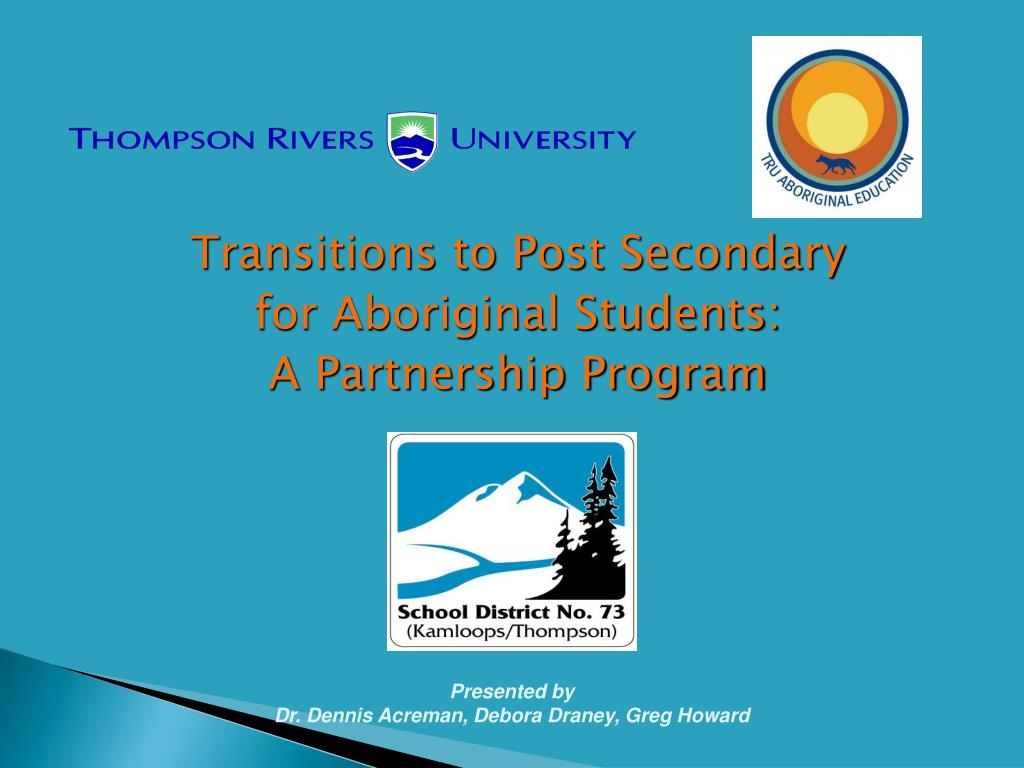 THOMPSON RIVERS UNIVERSITY

TRU ABORIGINAL EDUCATION

Transitions to Post Secondary for Aboriginal Students: A Partnership Program

School District No. 73 (Kamloops/Thompson)

Presented by
Dr. Dennis Acreman, Debora Draney, Greg Howard